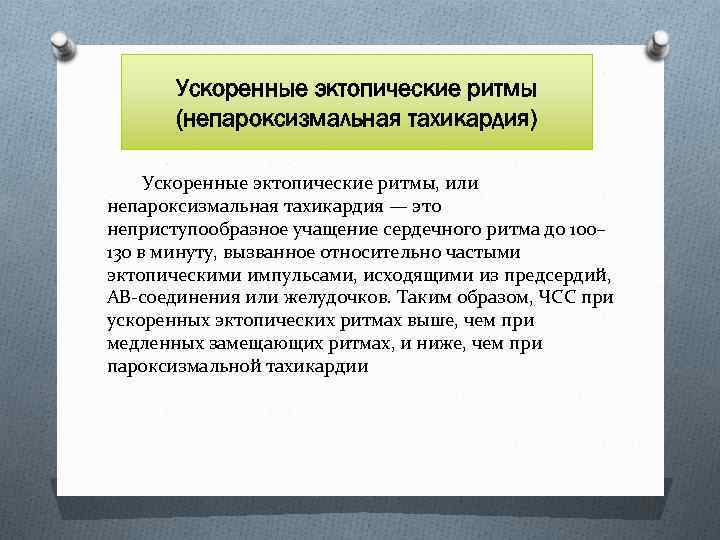 Ускоренные эктопические ритмы (непароксизмальная тахикардия)

Ускоренные эктопические ритмы, или непароксизмальная тахикардия — это неприступообразное учащение сердечного ритма до 100–130 в минуту, вызванное относительно частыми эктопическими импульсами, исходящими из предсердий, АВ-соединения или желудочков. Таким образом, ЧСС при ускоренных эктопических ритмах выше, чем при медленных замещающих ритмах, и ниже, чем при пароксизмальной тахикардии